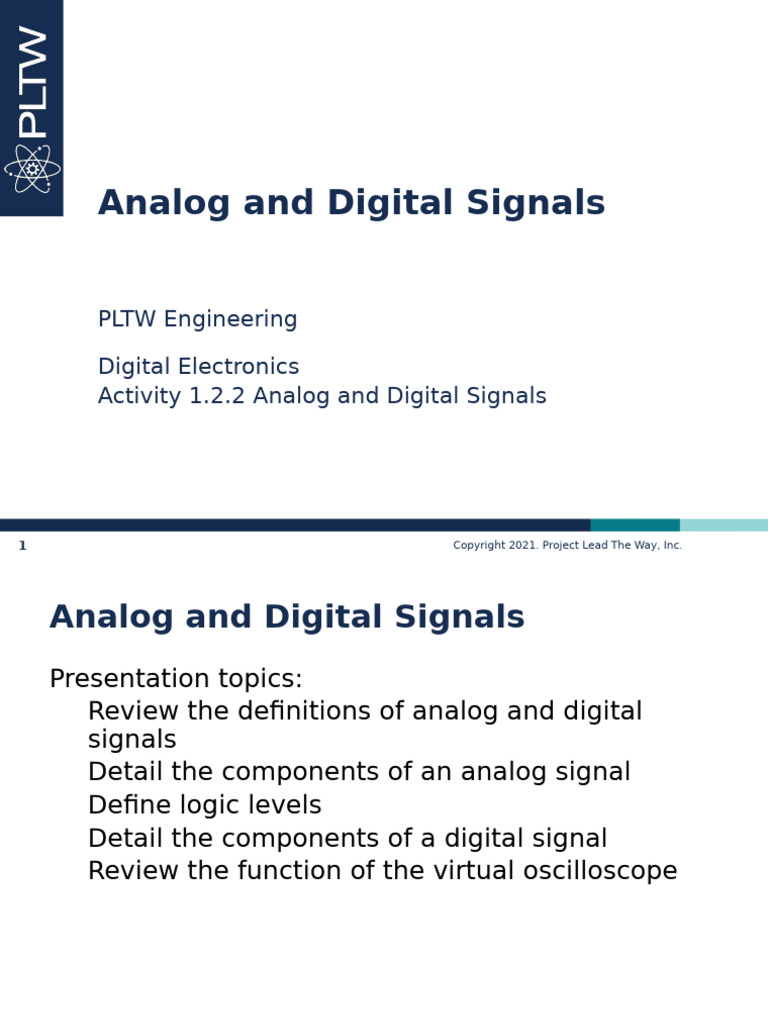 PLTW

Analog and Digital Signals

PLTW Engineering

Digital Electronics
Activity 1.2.2 Analog and Digital Signals

1

Copyright 2021. Project Lead The Way, Inc.

Analog and Digital Signals

Presentation topics:
Review the definitions of analog and digital signals
Detail the components of an analog signal
Define logic levels
Detail the components of a digital signal
Review the function of the virtual oscilloscope